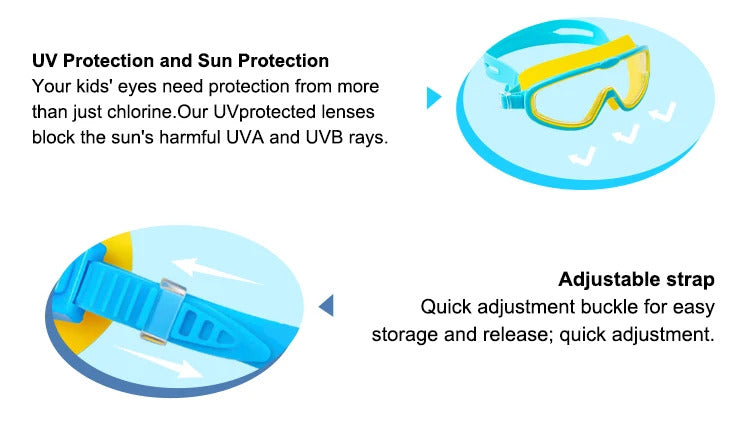 UV Protection and Sun Protection
Your kids' eyes need protection from more than just chlorine.Our UVprotected lenses block the sun's harmful UVA and UVB rays.

Adjustable strap
Quick adjustment buckle for easy storage and release; quick adjustment.